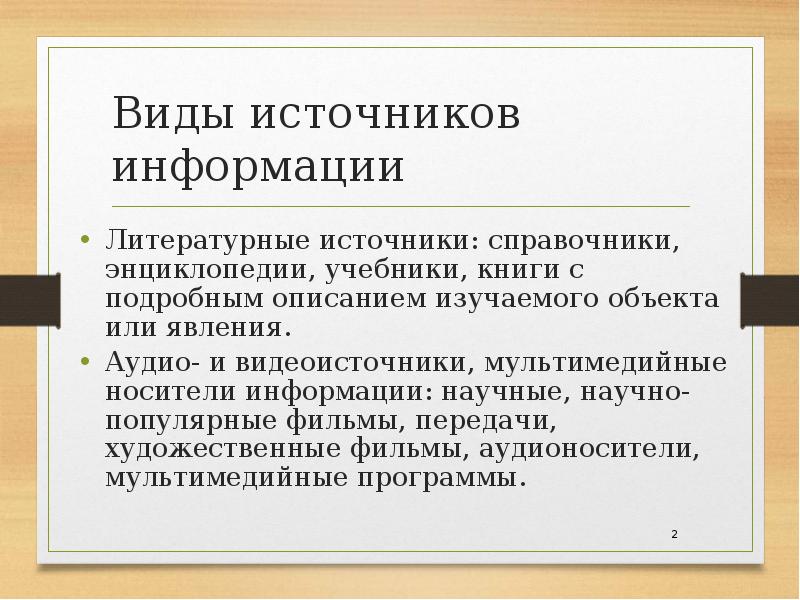 Виды источников информации

• Литературные источники: справочники, энциклопедии, учебники, книги с подробным описанием изучаемого объекта или явления.

• Аудио- и видеоисточники, мультимедийные носители информации: научные, научно-популярные фильмы, передачи, художественные фильмы, аудионосители, мультимедийные программы.

2